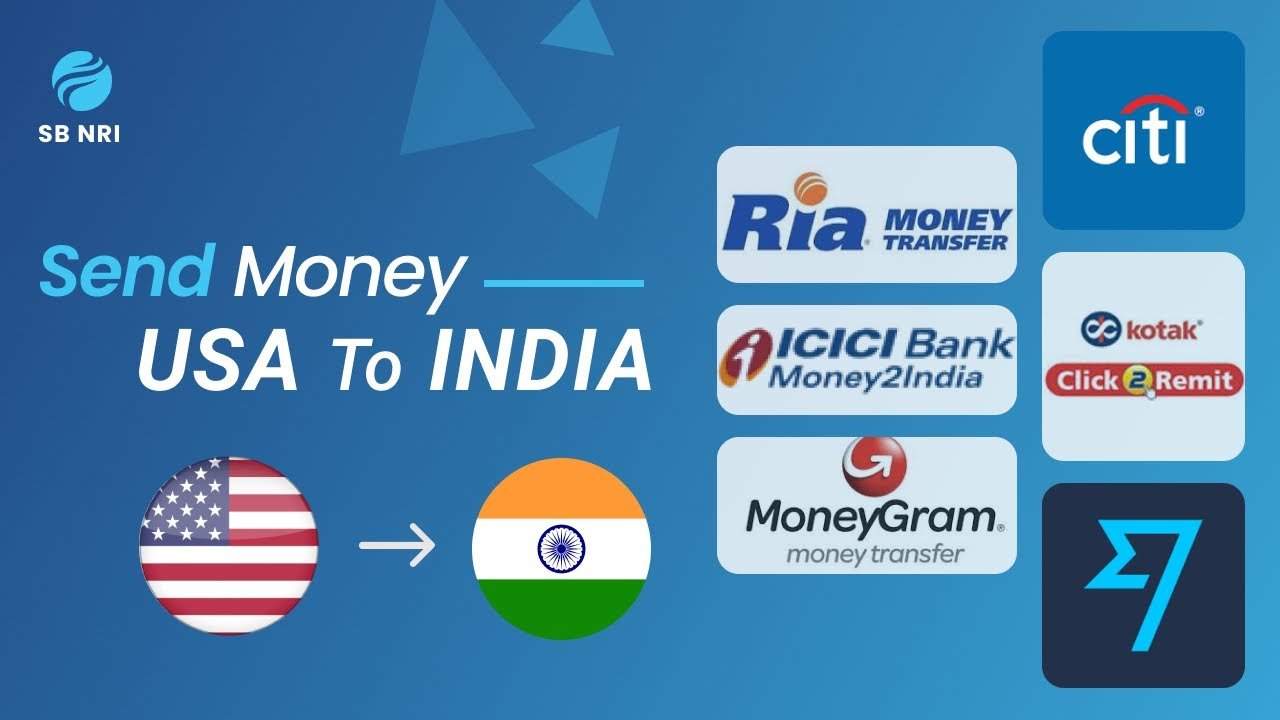 SB NRI

Send Money
USA To INDIA

Ria MONEY TRANSFER

ICICI Bank Money2India

MoneyGram. money transfer

citi

kotak
Click 2 Remit